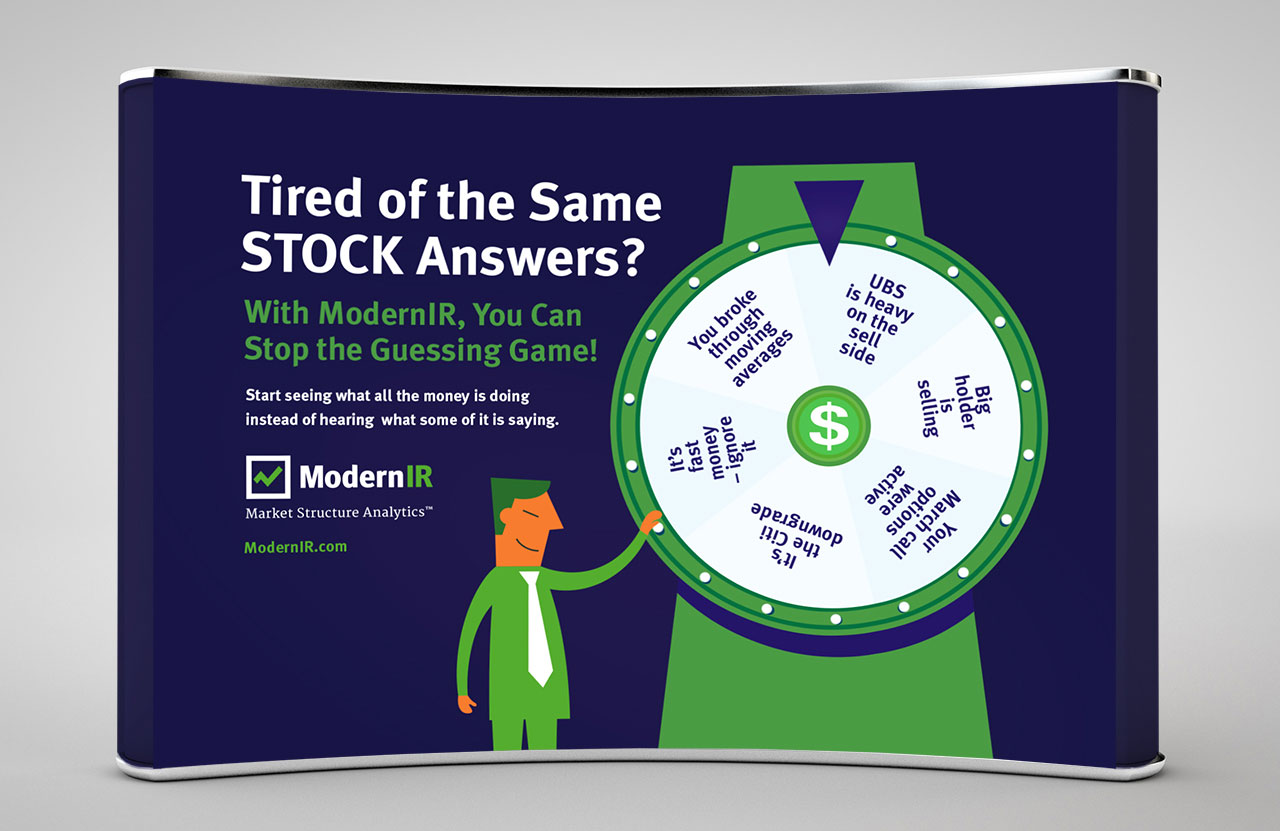 Tired of the Same STOCK Answers?

With ModernIR, You Can Stop the Guessing Game!

Start seeing what all the money is doing instead of hearing what some of it is saying.

ModernIR
Market Structure Analytics™

ModernIR.com

UBS is heavy on the sell side

Big holder is selling

Your March call options were active

It's the Citi downgrade

It's fast money – ignore it

You broke through moving averages

$